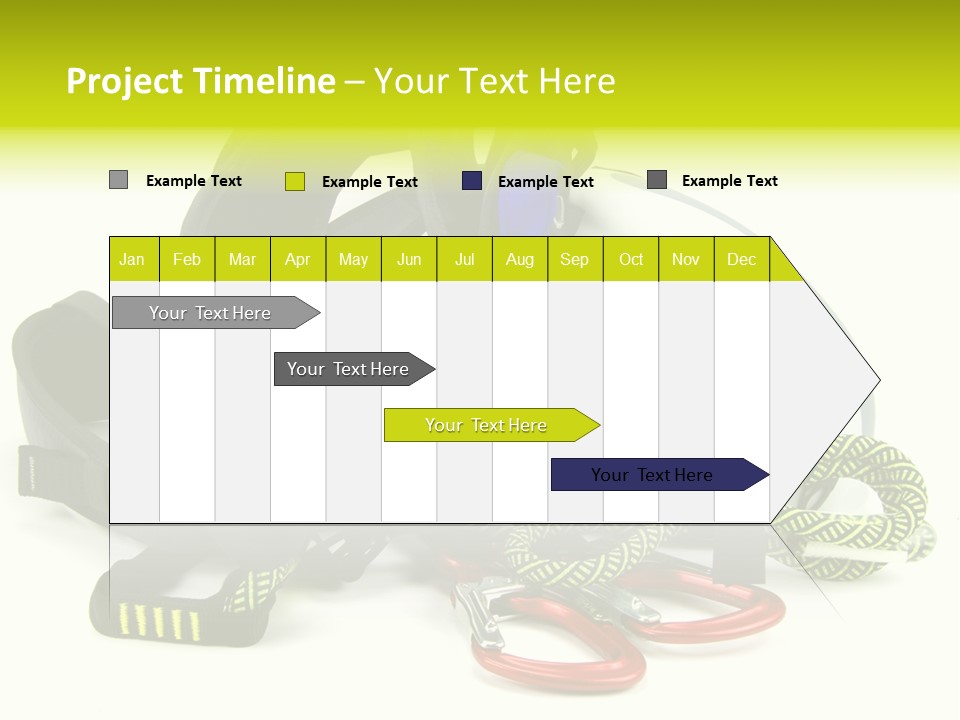 Project Timeline – Your Text Here

Example Text

Example Text

Example Text

Example Text

| Jan | Feb | Mar | Apr | May | Jun | Jul | Aug | Sep | Oct | Nov | Dec |
|---|---|---|---|---|---|---|---|---|---|---|---|

Your Text Here

Your Text Here

Your Text Here

Your Text Here